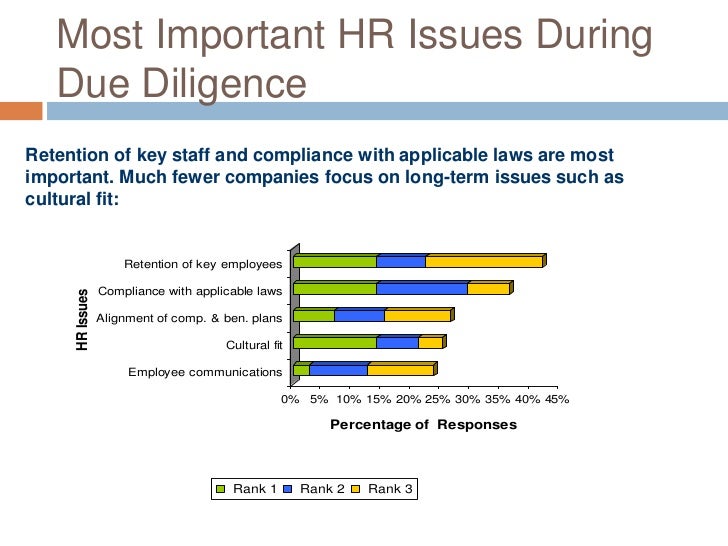 Most Important HR Issues During Due Diligence

Retention of key staff and compliance with applicable laws are most important. Much fewer companies focus on long-term issues such as cultural fit:

HR Issues

Retention of key employees
Compliance with applicable laws
Alignment of comp. & ben. plans
Cultural fit
Employee communications

0% 5% 10% 15% 20% 25% 30% 35% 40% 45%

Percentage of Responses

Rank 1 Rank 2 Rank 3